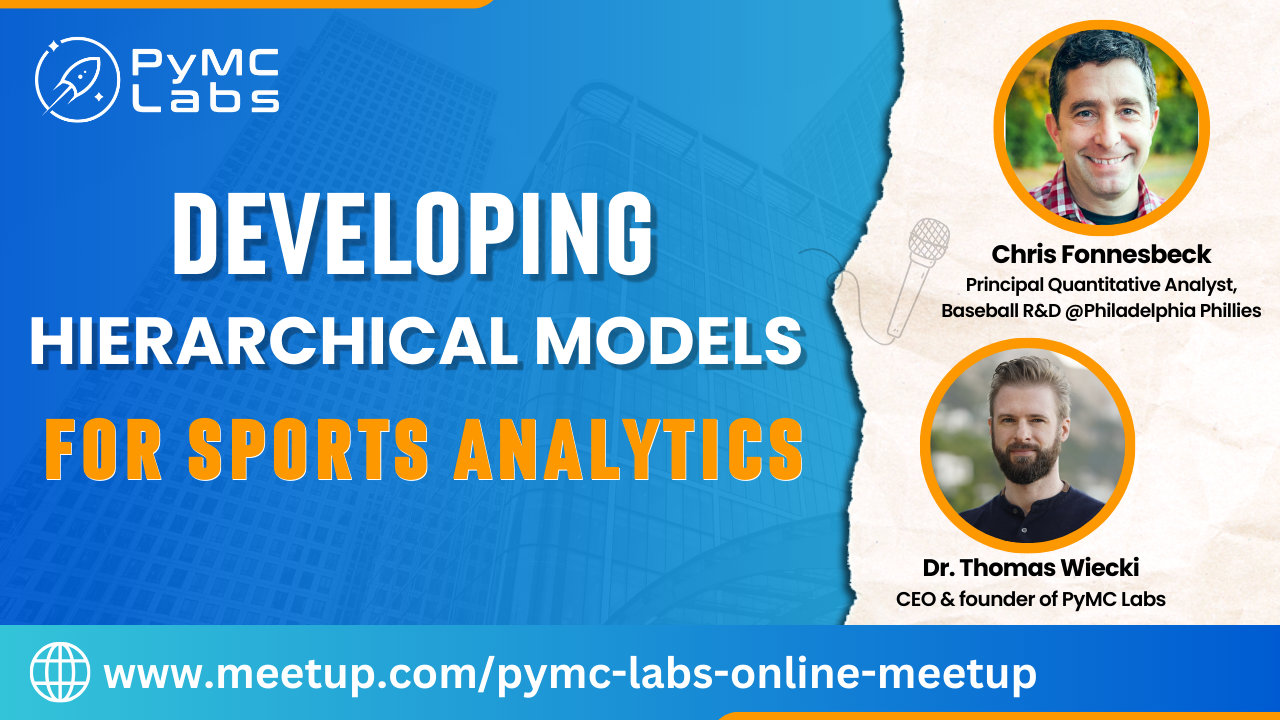 PyMC Labs

DEVELOPING
HIERARCHICAL MODELS
FOR SPORTS ANALYTICS

Chris Fonnesbeck
Principal Quantitative Analyst, Baseball R&D @Philadelphia Phillies

Dr. Thomas Wiecki
CEO & founder of PyMC Labs

www.meetup.com/pymc-labs-online-meetup